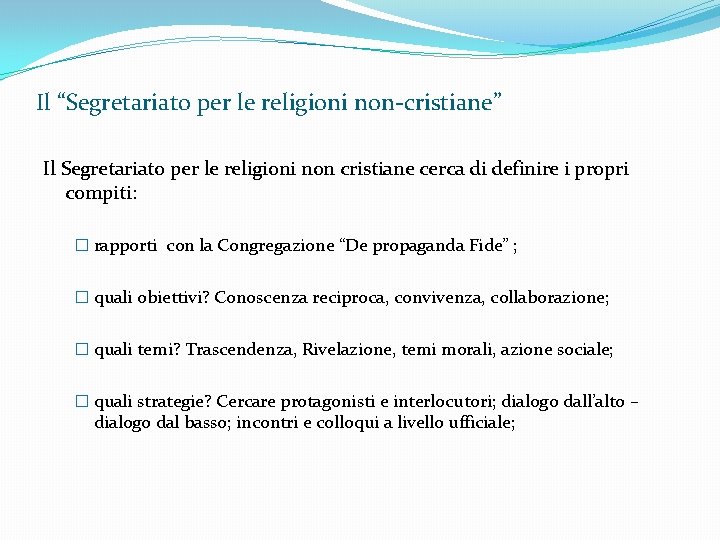 Il “Segretariato per le religioni non-cristiane”

Il Segretariato per le religioni non cristiane cerca di definire i propri compiti:

☐ rapporti con la Congregazione “De propaganda Fide” ;

☐ quali obiettivi? Conoscenza reciproca, convivenza, collaborazione;

☐ quali temi? Trascendenza, Rivelazione, temi morali, azione sociale;

☐ quali strategie? Cercare protagonisti e interlocutori; dialogo dall’alto – dialogo dal basso; incontri e colloqui a livello ufficiale;